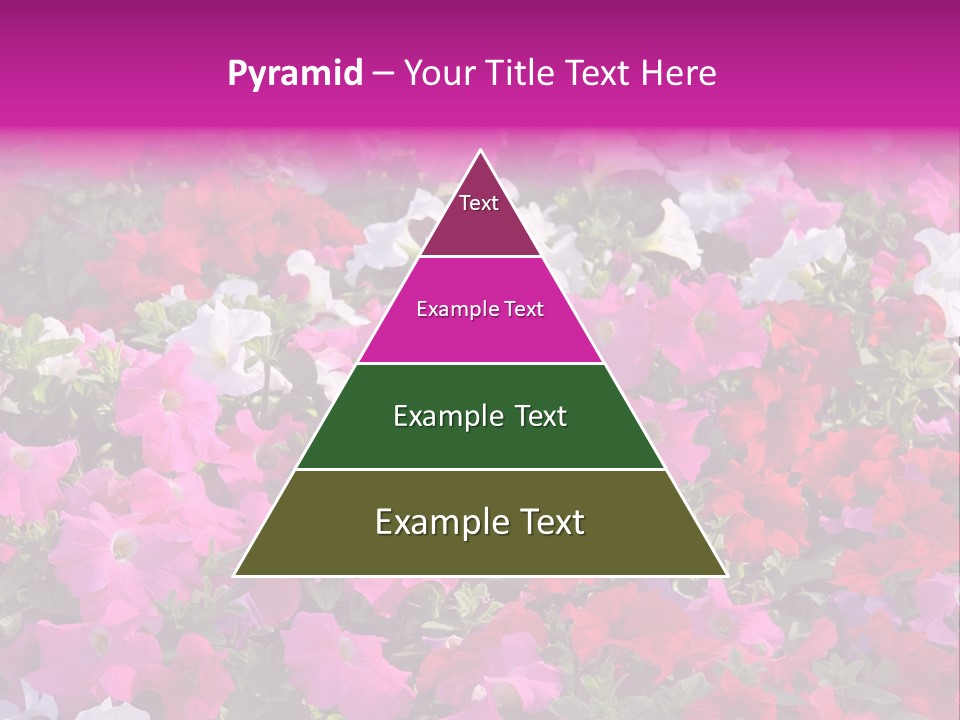 Pyramid – Your Title Text Here

Text

Example Text

Example Text

Example Text